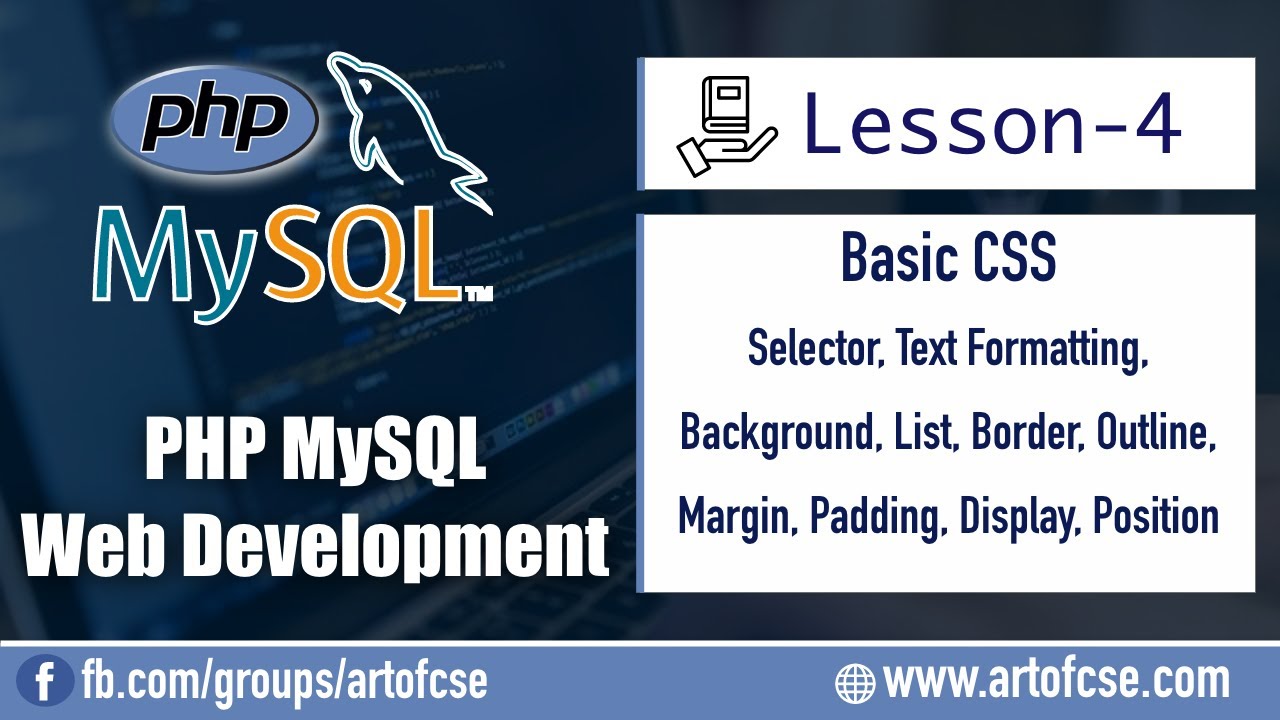 php

MySQL™

PHP MySQL Web Development

Lesson-4

Basic CSS

Selector, Text Formatting, Background, List, Border, Outline, Margin, Padding, Display, Position

fb.com/groups/artofcse

www.artofcse.com